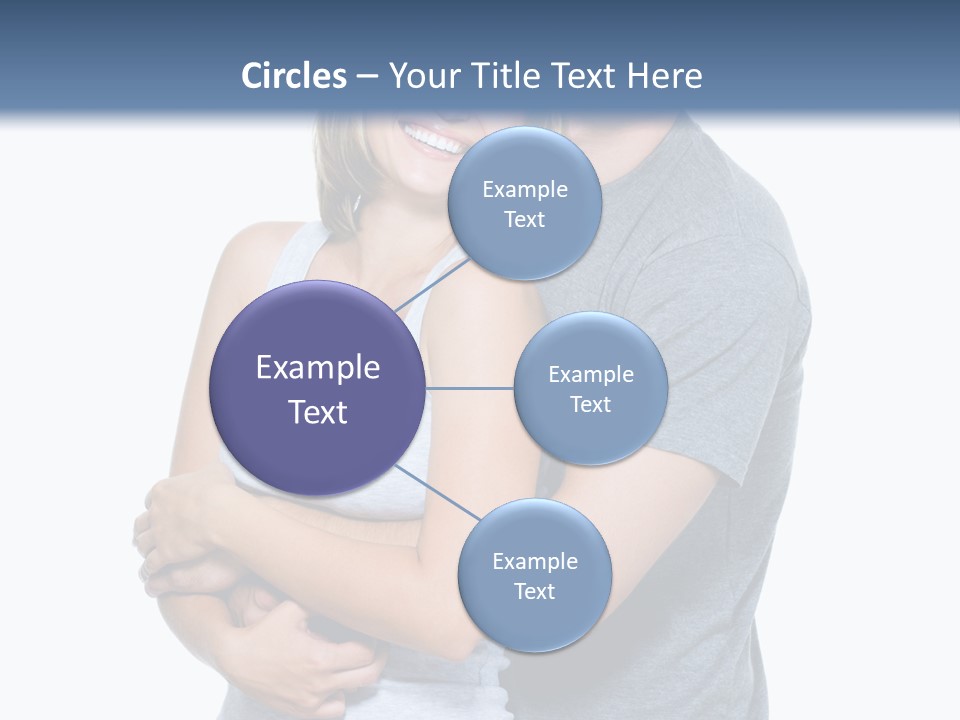 Circles – Your Title Text Here

Example Text

Example Text

Example Text

Example Text